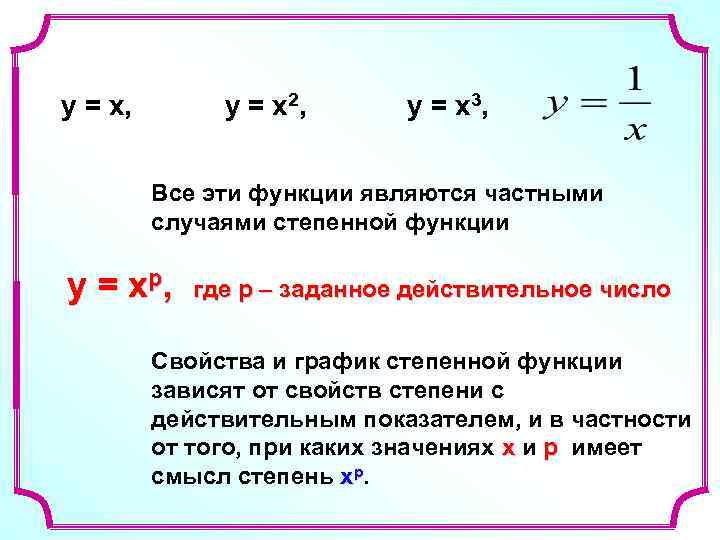 $y = x$, $y = x^2$, $y = x^3$, $y = \frac{1}{x}$

Все эти функции являются частными случаями степенной функции

$y = x^p$, где p – заданное действительное число

Свойства и график степенной функции зависят от свойств степени с действительным показателем, и в частности от того, при каких значениях x и p имеет смысл степень $x^p$.